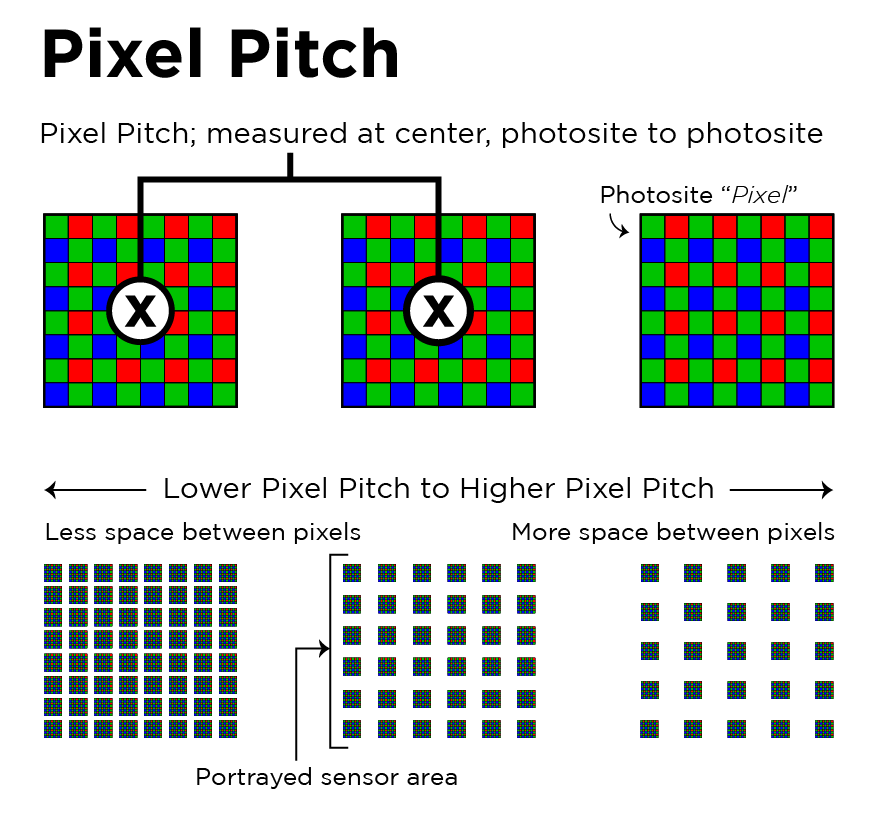 Pixel Pitch

Pixel Pitch; measured at center, photosite to photosite

X

X

Photosite "Pixel"

Lower Pixel Pitch to Higher Pixel Pitch

Less space between pixels

More space between pixels

Portrayed sensor area